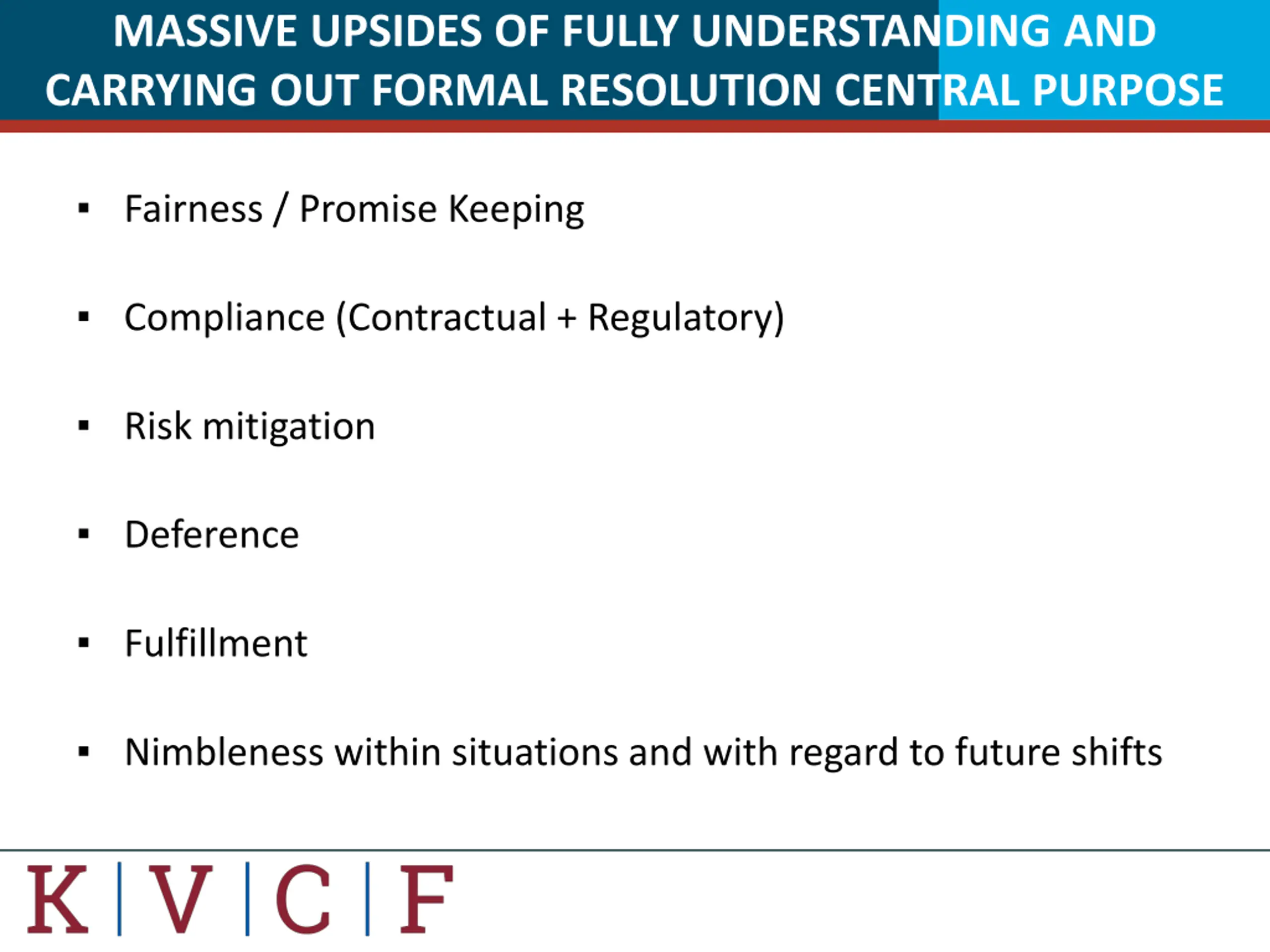 MASSIVE UPSIDES OF FULLY UNDERSTANDING AND CARRYING OUT FORMAL RESOLUTION CENTRAL PURPOSE

▪ Fairness / Promise Keeping

▪ Compliance (Contractual + Regulatory)

▪ Risk mitigation

▪ Deference

▪ Fulfillment

▪ Nimbleness within situations and with regard to future shifts

K | V | C | F